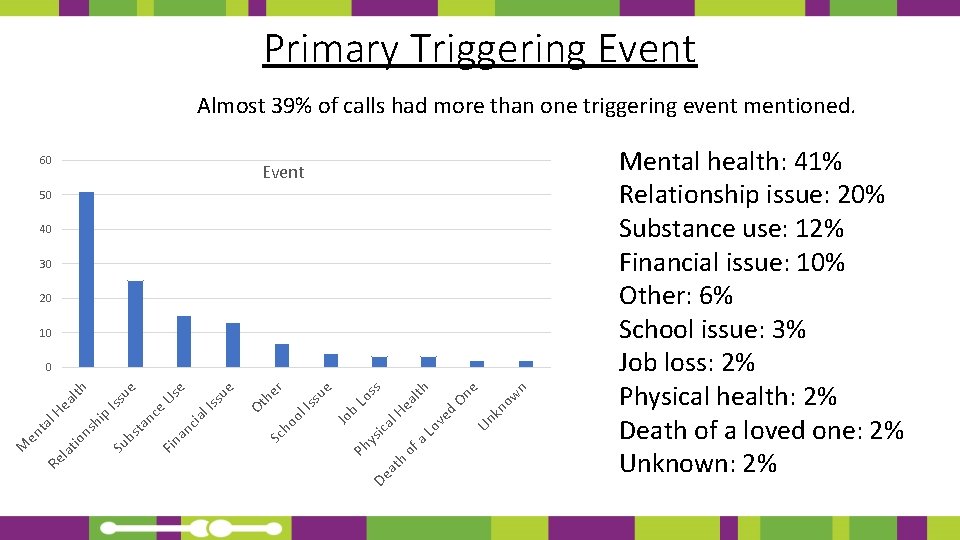 Primary Triggering Event

Almost 39% of calls had more than one triggering event mentioned.

Event

60
50
40
30
20
10
0

Mental Health
Relationship Issue
Substance Use
Financial Issue
Other
School Issue
Job Loss
Physical Health
Death of a Loved One
Unknown

Mental health: 41%
Relationship issue: 20%
Substance use: 12%
Financial issue: 10%
Other: 6%
School issue: 3%
Job loss: 2%
Physical health: 2%
Death of a loved one: 2%
Unknown: 2%